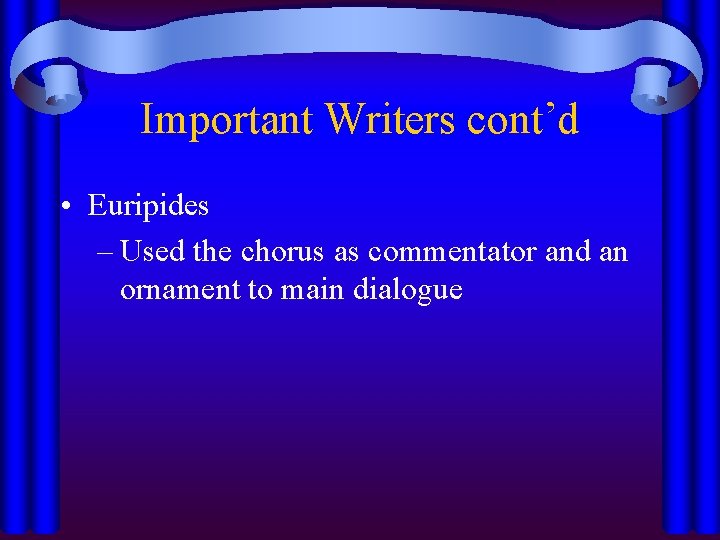 Important Writers cont’d

• Euripides
– Used the chorus as commentator and an ornament to main dialogue